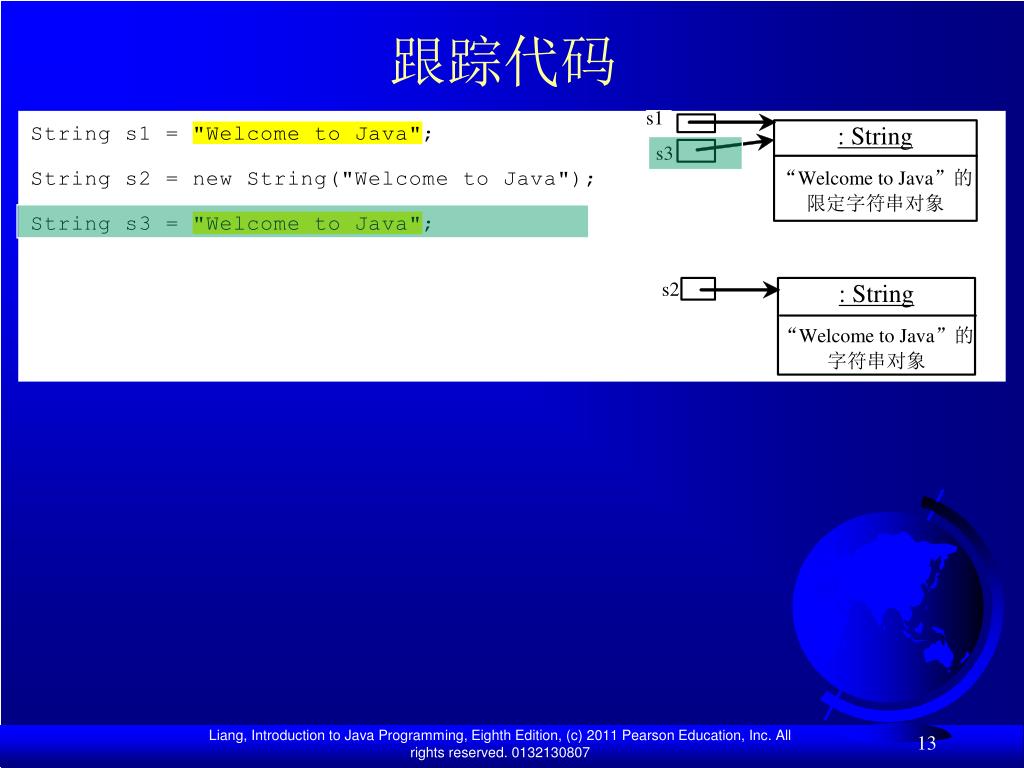 跟踪代码

String s1 = "Welcome to Java";

String s2 = new String("Welcome to Java");

String s3 = "Welcome to Java";

s1

s3

: String

“Welcome to Java”的限定字符串对象

s2

: String

“Welcome to Java”的字符串对象

Liang, Introduction to Java Programming, Eighth Edition, (c) 2011 Pearson Education, Inc. All rights reserved. 0132130807

13